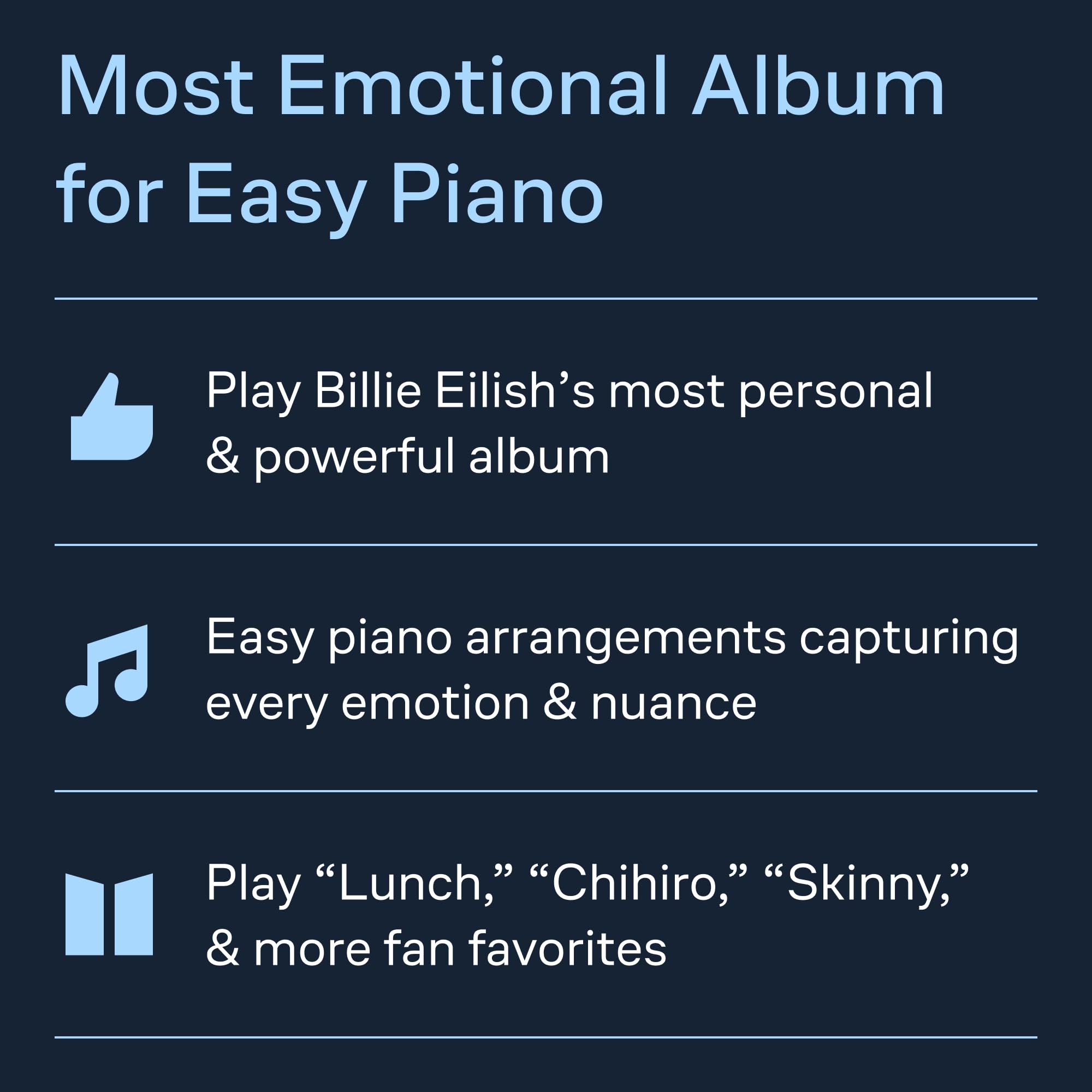 Most Emotional Album for Easy Piano

Play Billie Eilish’s most personal & powerful album

Easy piano arrangements capturing every emotion & nuance

Play “Lunch,” “Chihiro,” “Skinny,” & more fan favorites